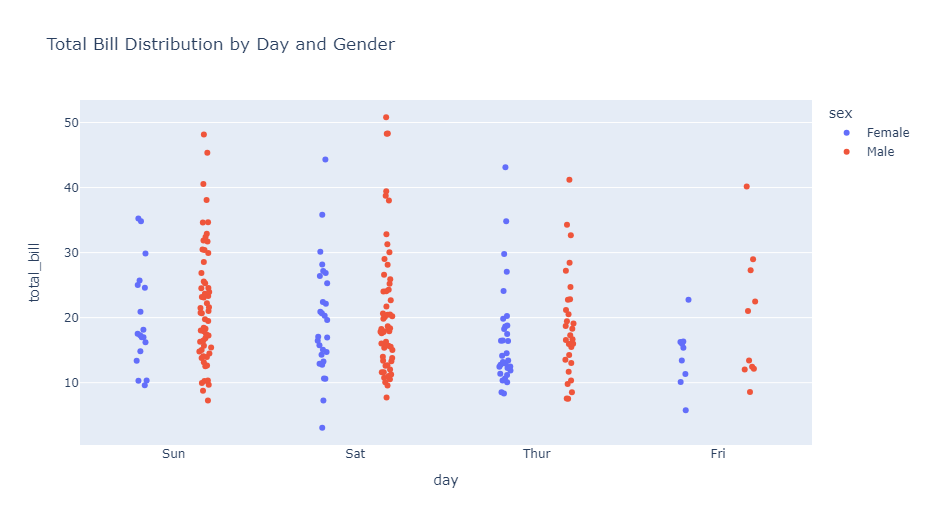 Total Bill Distribution by Day and Gender

sex
Female
Male

total_bill
50
40
30
20
10

Sun
Sat
Thur
Fri

day